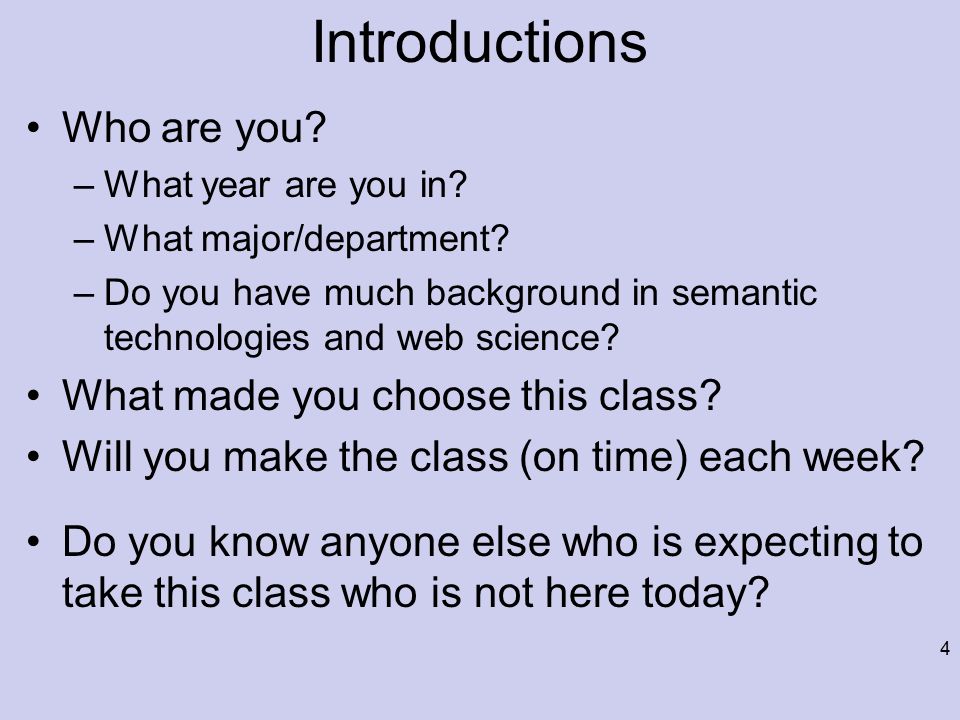 Introductions

• Who are you?
– What year are you in?
– What major/department?
– Do you have much background in semantic technologies and web science?
• What made you choose this class?
• Will you make the class (on time) each week?

• Do you know anyone else who is expecting to take this class who is not here today?

4